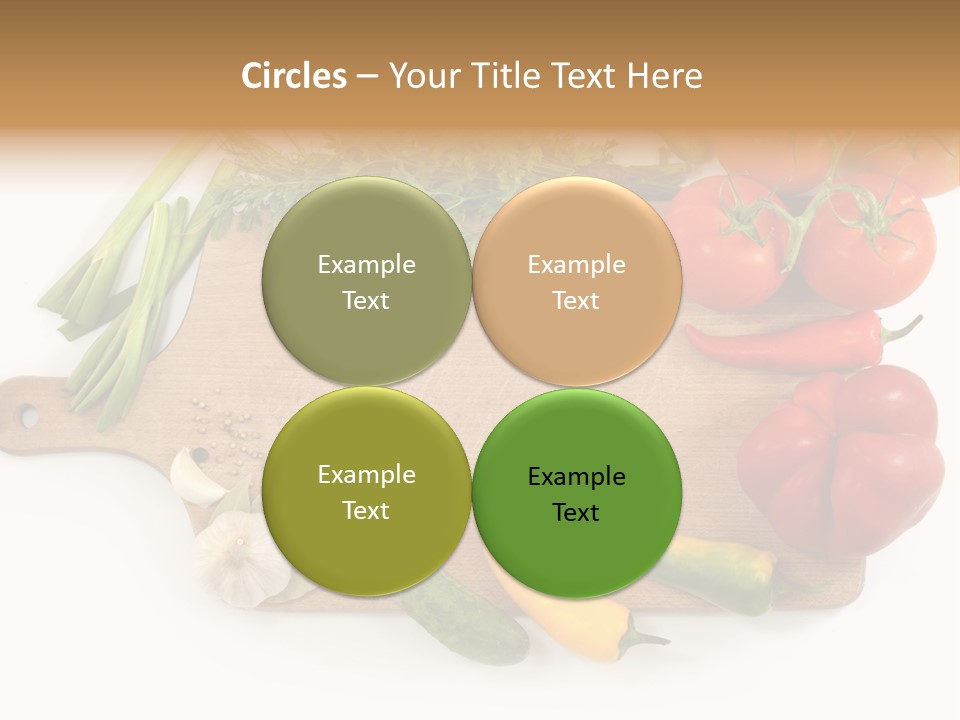 Circles – Your Title Text Here

Example Text

Example Text

Example Text

Example Text